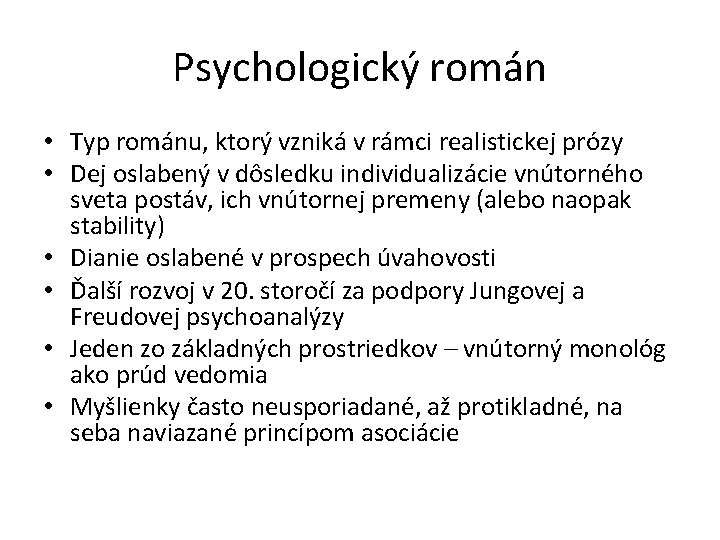 Psychologický román

• Typ románu, ktorý vzniká v rámci realistickej prózy
• Dej oslabený v dôsledku individualizácie vnútorného sveta postáv, ich vnútornej premeny (alebo naopak stability)
• Dianie oslabené v prospech úvahovosti
• Ďalší rozvoj v 20. storočí za podpory Jungovej a Freudovej psychoanalýzy
• Jeden zo základných prostriedkov – vnútorný monológ ako prúd vedomia
• Myšlienky často neusporiadané, až protikladné, na seba naviazané princípom asociácie